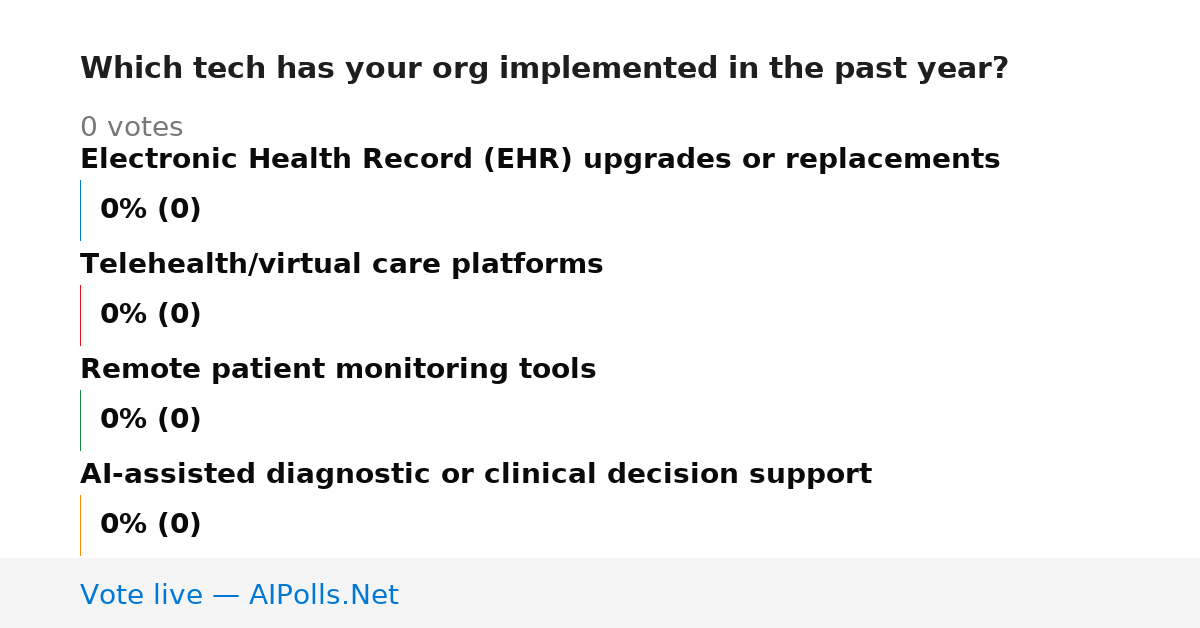 Which tech has your org implemented in the past year?

0 votes

Electronic Health Record (EHR) upgrades or replacements

0% (0)

Telehealth/virtual care platforms

0% (0)

Remote patient monitoring tools

0% (0)

AI-assisted diagnostic or clinical decision support

0% (0)

Vote live — AIPolls.Net